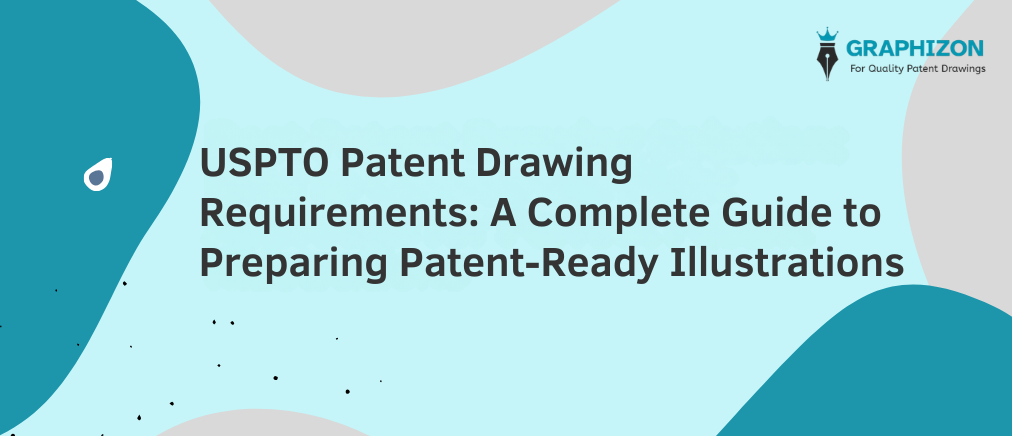 GRAPHIZON
For Quality Patent Drawings

USPTO Patent Drawing Requirements: A Complete Guide to Preparing Patent-Ready Illustrations